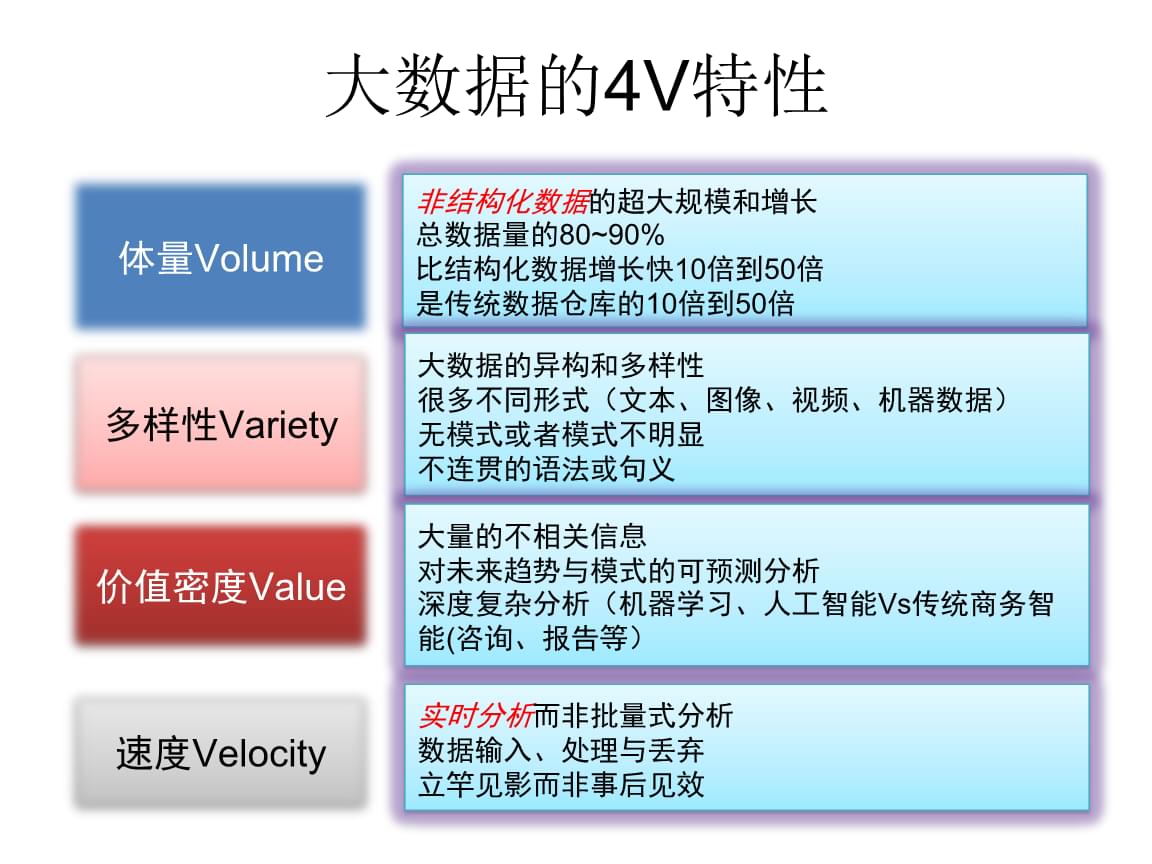 大数据的4V特性

体量Volume

非结构化数据的超大规模和增长
总数据量的80~90%
比结构化数据增长快10倍到50倍
是传统数据仓库的10倍到50倍

多样性Variety

大数据的异构和多样性
很多不同形式（文本、图像、视频、机器数据）
无模式或者模式不明显
不连贯的语法或句义

价值密度Value

大量的不相关信息
对未来趋势与模式的可预测分析
深度复杂分析（机器学习、人工智能Vs传统商务智能(咨询、报告等）

速度Velocity

实时分析而非批量式分析
数据输入、处理与丢弃
立竿见影而非事后见效